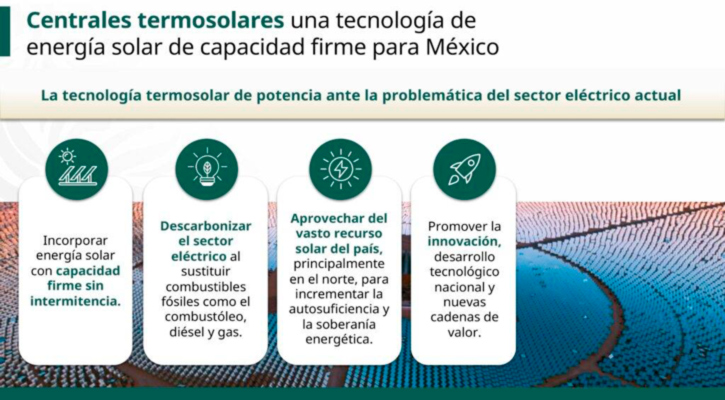 Centrales termosolares una tecnología de energía solar de capacidad firme para México

La tecnología termosolar de potencia ante la problemática del sector eléctrico actual

Incorporar energía solar con capacidad firme sin intermitencia.

Descarbonizar el sector eléctrico al sustituir combustibles fósiles como el combustóleo, diésel y gas.

Aprovechar del vasto recurso solar del país, principalmente en el norte, para incrementar la autosuficiencia y la soberanía energética.

Promover la innovación, desarrollo tecnológico nacional y nuevas cadenas de valor.